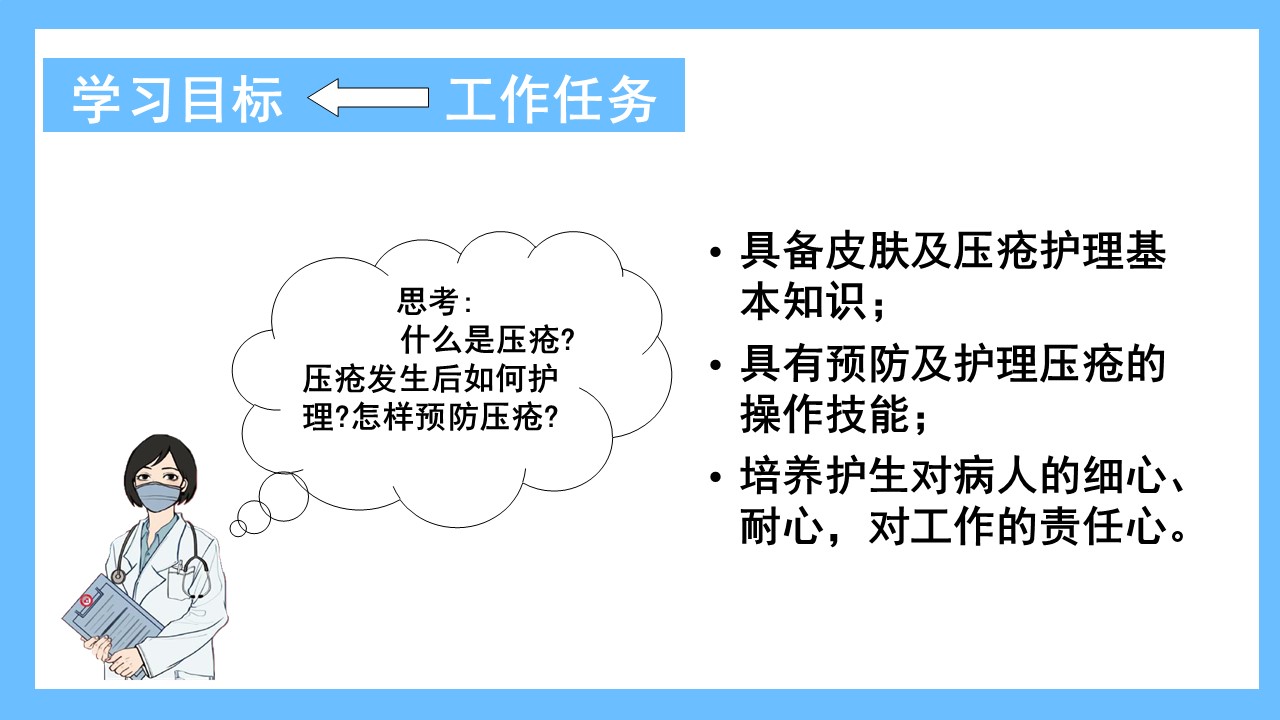 学习目标 工作任务

思考：
什么是压疮?
压疮发生后如何护理?怎样预防压疮?

• 具备皮肤及压疮护理基本知识；
• 具有预防及护理压疮的操作技能；
• 培养护生对病人的细心、耐心，对工作的责任心。